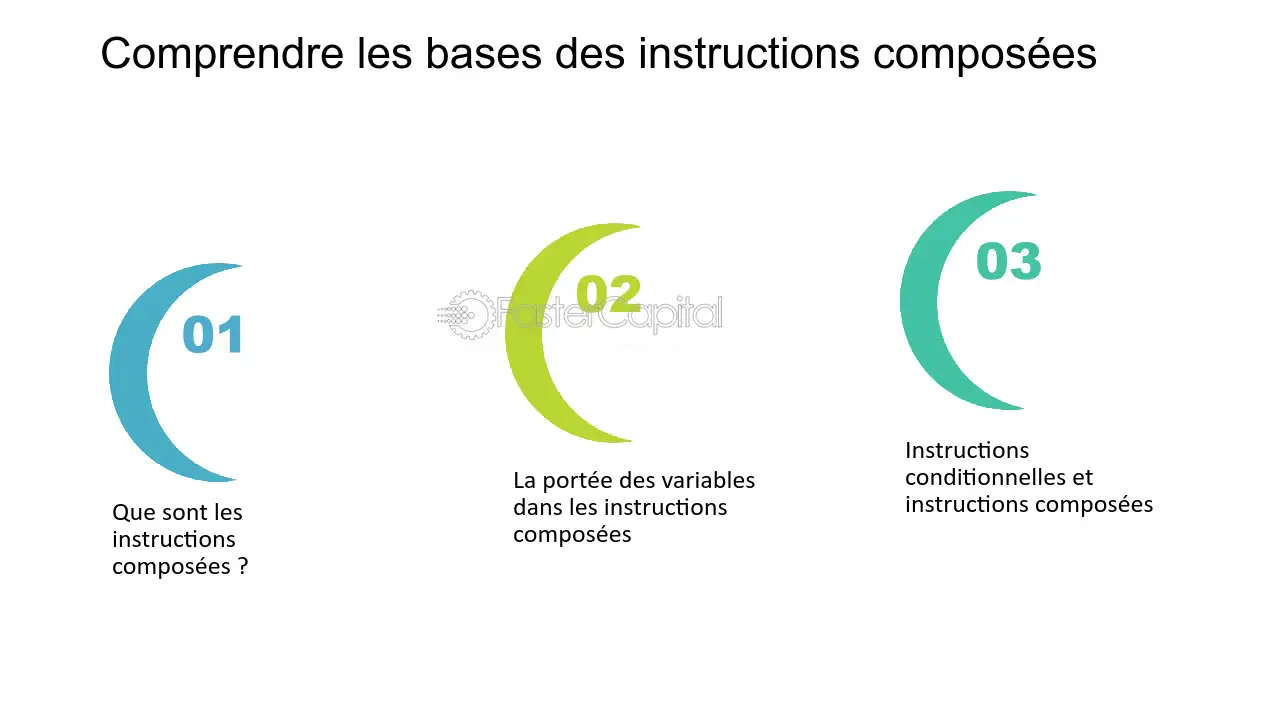 Comprendre les bases des instructions composées

01

Que sont les instructions composées ?

02

FasterCapital

La portée des variables dans les instructions composées

03

Instructions conditionnelles et instructions composées